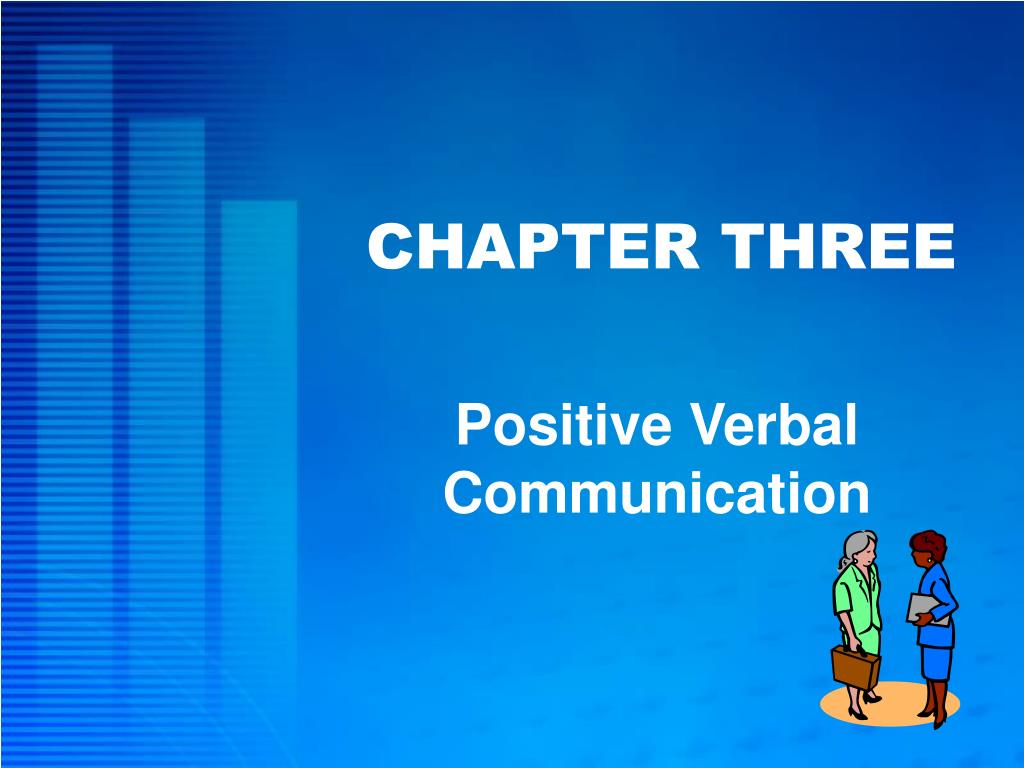 CHAPTER THREE

Positive Verbal Communication